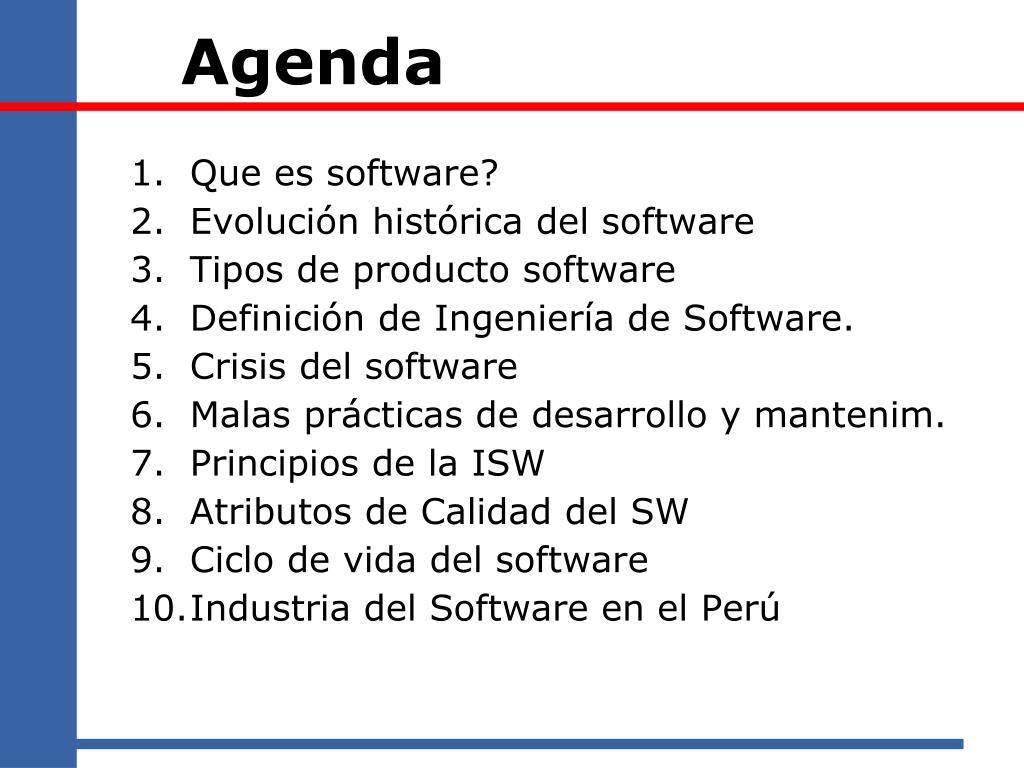 Agenda

1. Que es software?
2. Evolución histórica del software
3. Tipos de producto software
4. Definición de Ingeniería de Software.
5. Crisis del software
6. Malas prácticas de desarrollo y mantenim.
7. Principios de la ISW
8. Atributos de Calidad del SW
9. Ciclo de vida del software
10. Industria del Software en el Perú